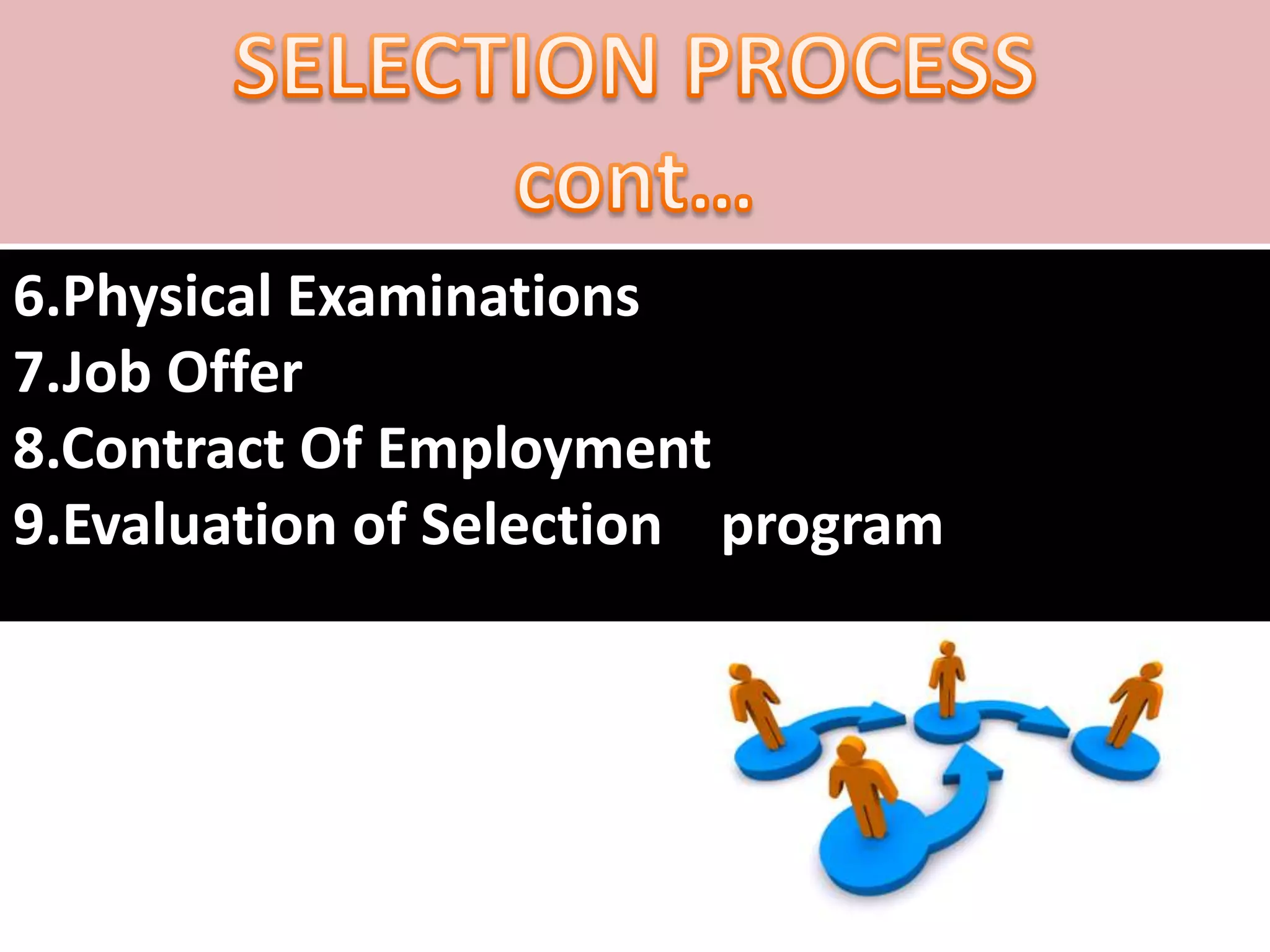 SELECTION PROCESS cont…

6.Physical Examinations
7.Job Offer
8.Contract Of Employment
9.Evaluation of Selection program